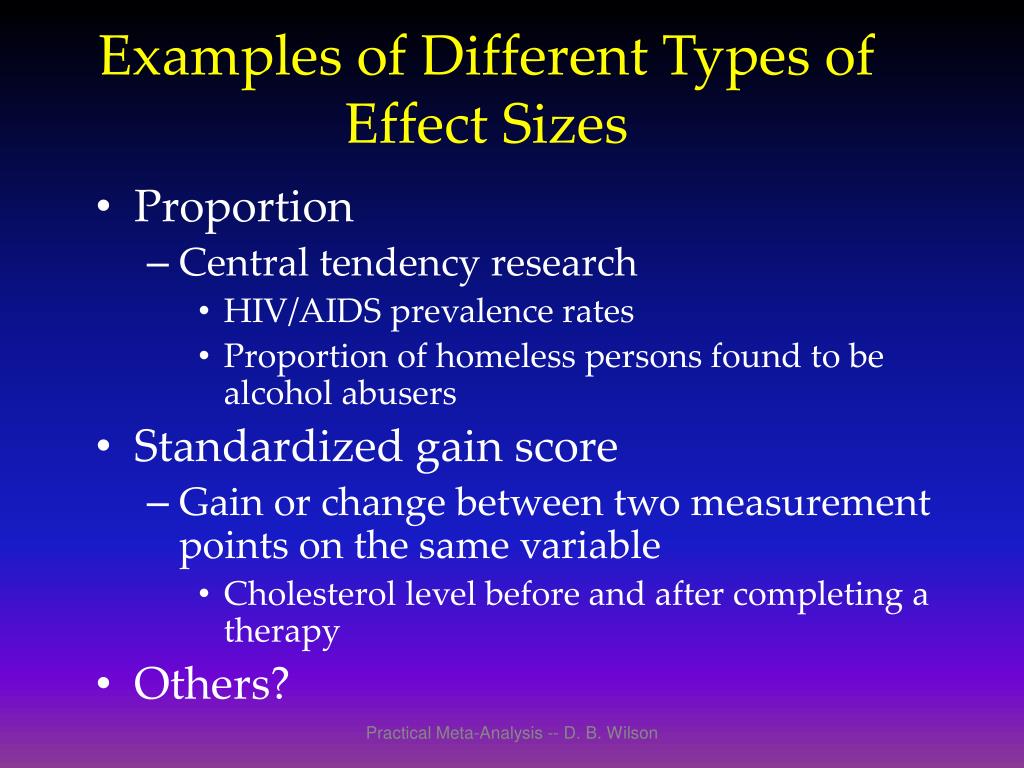 Examples of Different Types of Effect Sizes

• Proportion
– Central tendency research
• HIV/AIDS prevalence rates
• Proportion of homeless persons found to be alcohol abusers
• Standardized gain score
– Gain or change between two measurement points on the same variable
• Cholesterol level before and after completing a therapy
• Others?

Practical Meta-Analysis -- D. B. Wilson